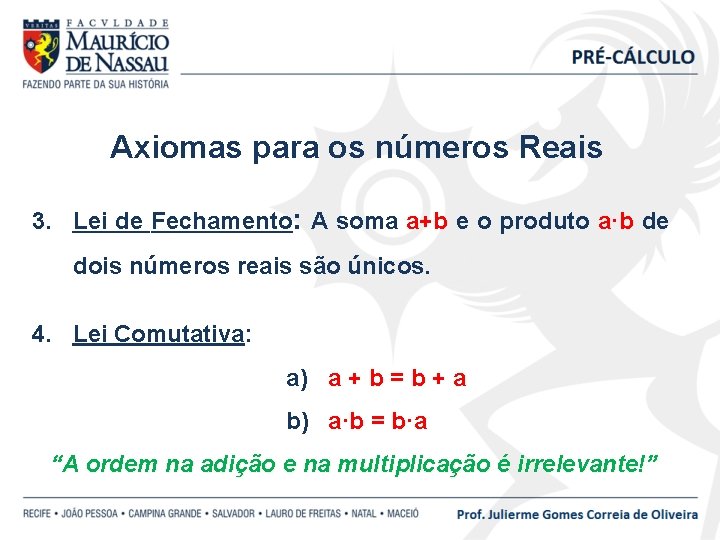 VERITAS FACVLDADE MAURÍCIO DE NASSAU
FAZENDO PARTE DA SUA HISTÓRIA

PRÉ-CÁLCULO

Axiomas para os números Reais

3. Lei de Fechamento: A soma $a+b$ e o produto $a \cdot b$ de dois números reais são únicos.

4. Lei Comutativa:

a) $a + b = b + a$

b) $a \cdot b = b \cdot a$

"A ordem na adição e na multiplicação é irrelevante!"

RECIFE • JOÃO PESSOA • CAMPINA GRANDE • SALVADOR • LAURO DE FREITAS • NATAL • MACEIÓ

Prof. Julierme Gomes Correia de Oliveira